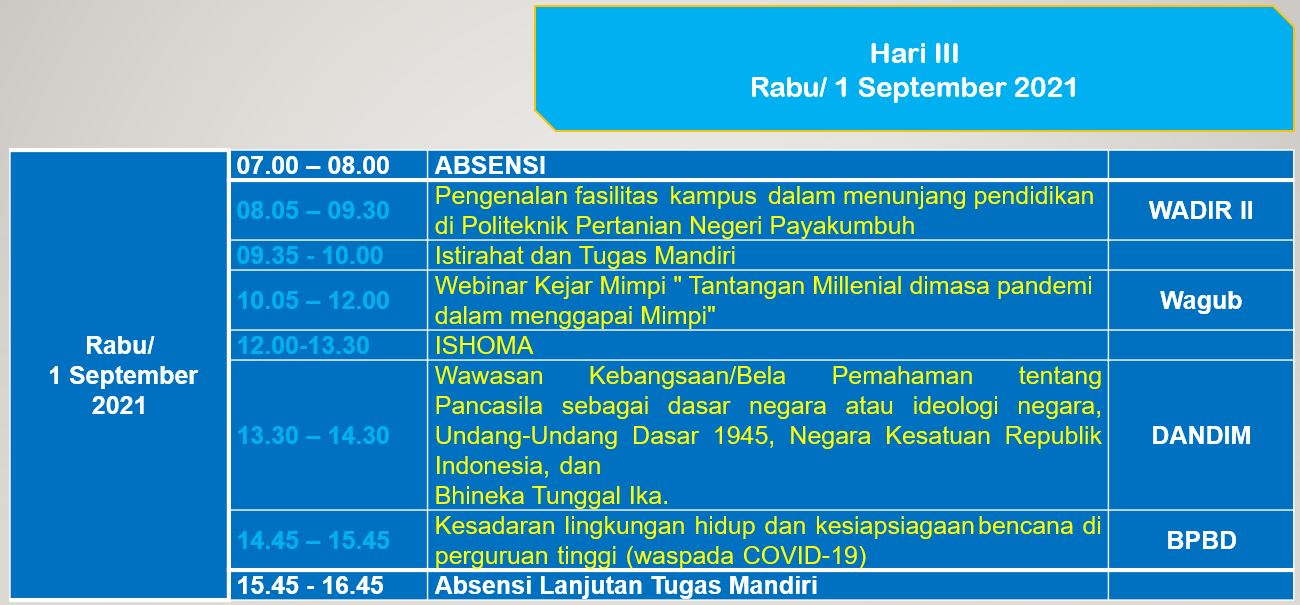 Hari III
Rabu/ 1 September 2021

| Rabu/ 1 September 2021 | 07.00 – 08.00 | ABSENSI | |
|---|---|---|---|
| | 08.05 – 09.30 | Pengenalan fasilitas kampus dalam menunjang pendidikan di Politeknik Pertanian Negeri Payakumbuh | WADIR II |
| | 09.35 - 10.00 | Istirahat dan Tugas Mandiri | |
| | 10.05 – 12.00 | Webinar Kejar Mimpi " Tantangan Millenial dimasa pandemi dalam menggapai Mimpi" | Wagub |
| | 12.00-13.30 | ISHOMA | |
| | 13.30 – 14.30 | Wawasan Kebangsaan/Bela Pemahaman tentang Pancasila sebagai dasar negara atau ideologi negara, Undang-Undang Dasar 1945, Negara Kesatuan Republik Indonesia, dan Bhineka Tunggal Ika. | DANDIM |
| | 14.45 – 15.45 | Kesadaran lingkungan hidup dan kesiapsiagaan bencana di perguruan tinggi (waspada COVID-19) | BPBD |
| | 15.45 - 16.45 | Absensi Lanjutan Tugas Mandiri | |